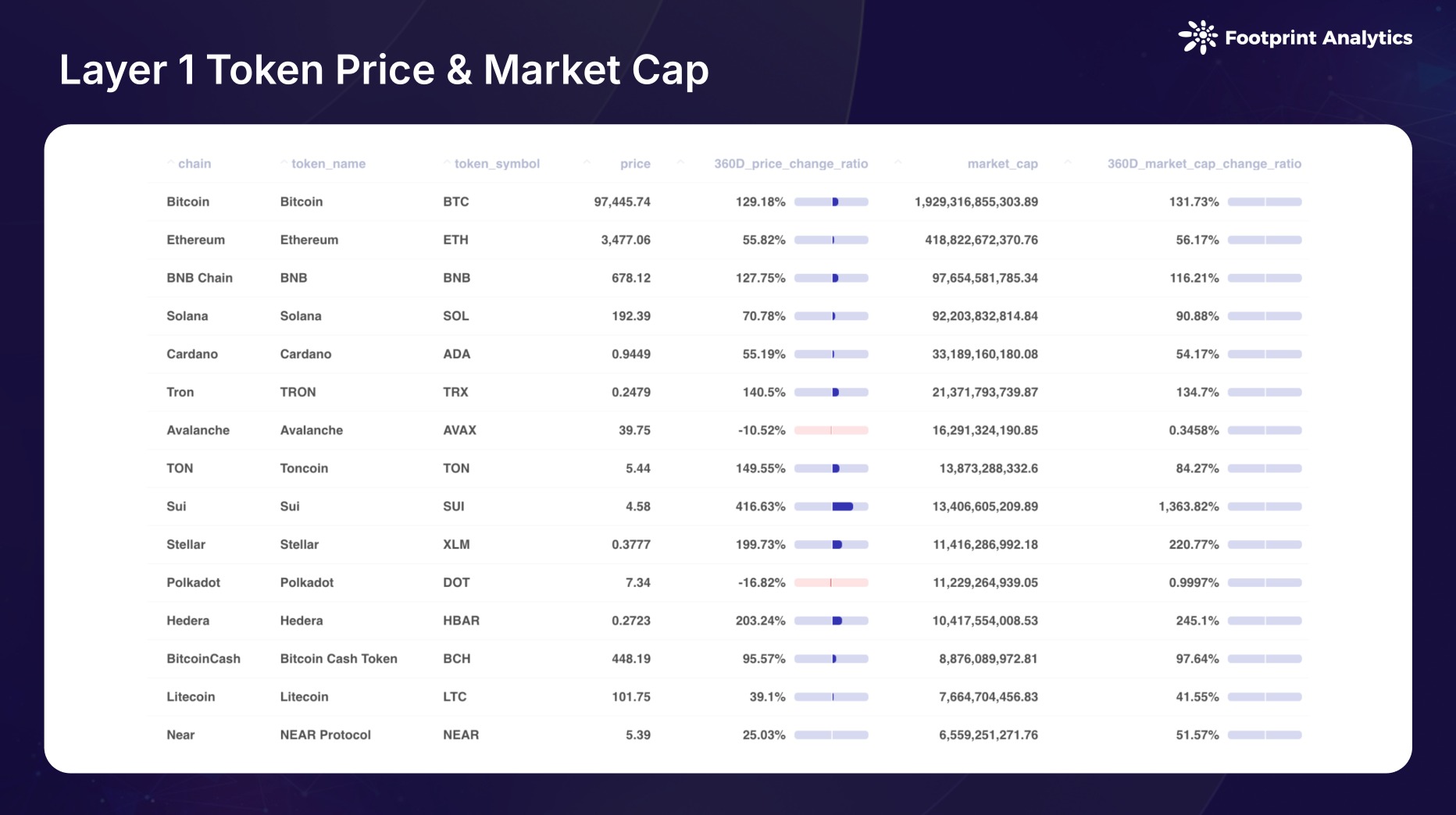 Footprint Analytics

Layer 1 Token Price & Market Cap

| chain | token_name | token_symbol | price | 360D_price_change_ratio | market_cap | 360D_market_cap_change_ratio |
|---|---|---|---|---|---|---|
| Bitcoin | Bitcoin | BTC | 97,445.74 | 129.18% | 1,929,316,855,303.89 | 131.73% |
| Ethereum | Ethereum | ETH | 3,477.06 | 55.82% | 418,822,672,370.76 | 56.17% |
| BNB Chain | BNB | BNB | 678.12 | 127.75% | 97,654,581,785.34 | 116.21% |
| Solana | Solana | SOL | 192.39 | 70.78% | 92,203,832,814.84 | 90.88% |
| Cardano | Cardano | ADA | 0.9449 | 55.19% | 33,189,160,180.08 | 54.17% |
| Tron | TRON | TRX | 0.2479 | 140.5% | 21,371,793,739.87 | 134.7% |
| Avalanche | Avalanche | AVAX | 39.75 | -10.52% | 16,291,324,190.85 | 0.3458% |
| TON | Toncoin | TON | 5.44 | 149.55% | 13,873,288,332.6 | 84.27% |
| Sui | Sui | SUI | 4.58 | 416.63% | 13,406,605,209.89 | 1,363.82% |
| Stellar | Stellar | XLM | 0.3777 | 199.73% | 11,416,286,992.18 | 220.77% |
| Polkadot | Polkadot | DOT | 7.34 | -16.82% | 11,229,264,939.05 | 0.9997% |
| Hedera | Hedera | HBAR | 0.2723 | 203.24% | 10,417,554,008.53 | 245.1% |
| BitcoinCash | Bitcoin Cash Token | BCH | 448.19 | 95.57% | 8,876,089,972.81 | 97.64% |
| Litecoin | Litecoin | LTC | 101.75 | 39.1% | 7,664,704,456.83 | 41.55% |
| Near | NEAR Protocol | NEAR | 5.39 | 25.03% | 6,559,251,271.76 | 51.57% |